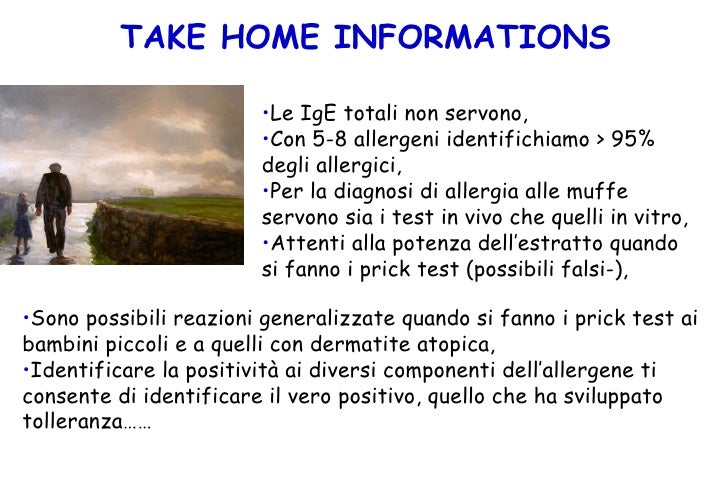 TAKE HOME INFORMATIONS

•Le IgE totali non servono,
•Con 5-8 allergeni identifichiamo > 95% degli allergici,
•Per la diagnosi di allergia alle muffe servono sia i test in vivo che quelli in vitro,
•Attenti alla potenza dell'estratto quando si fanno i prick test (possibili falsi-),

•Sono possibili reazioni generalizzate quando si fanno i prick test ai bambini piccoli e a quelli con dermatite atopica,
•Identificare la positività ai diversi componenti dell'allergene ti consente di identificare il vero positivo, quello che ha sviluppato tolleranza……